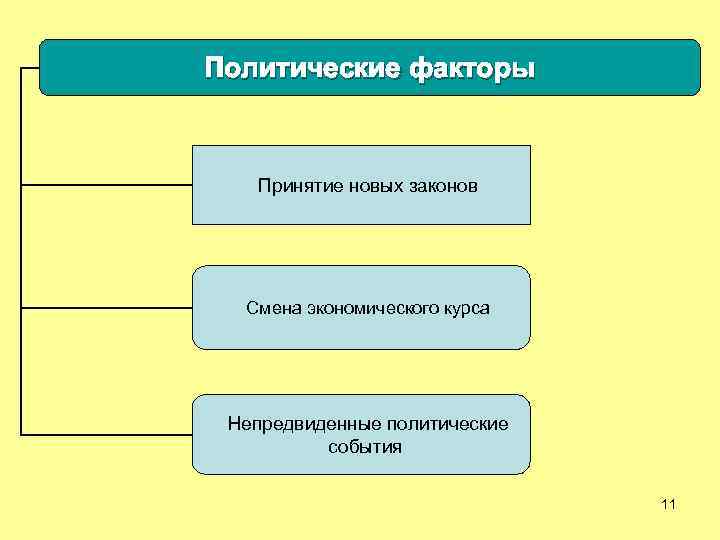 Политические факторы

Принятие новых законов

Смена экономического курса

Непредвиденные политические события

11